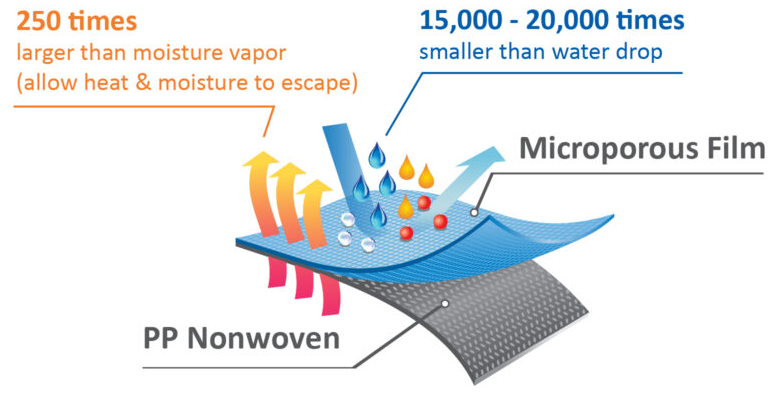 250 times
larger than moisture vapor
(allow heat & moisture to escape)

15,000 - 20,000 times
smaller than water drop

Microporous Film

PP Nonwoven